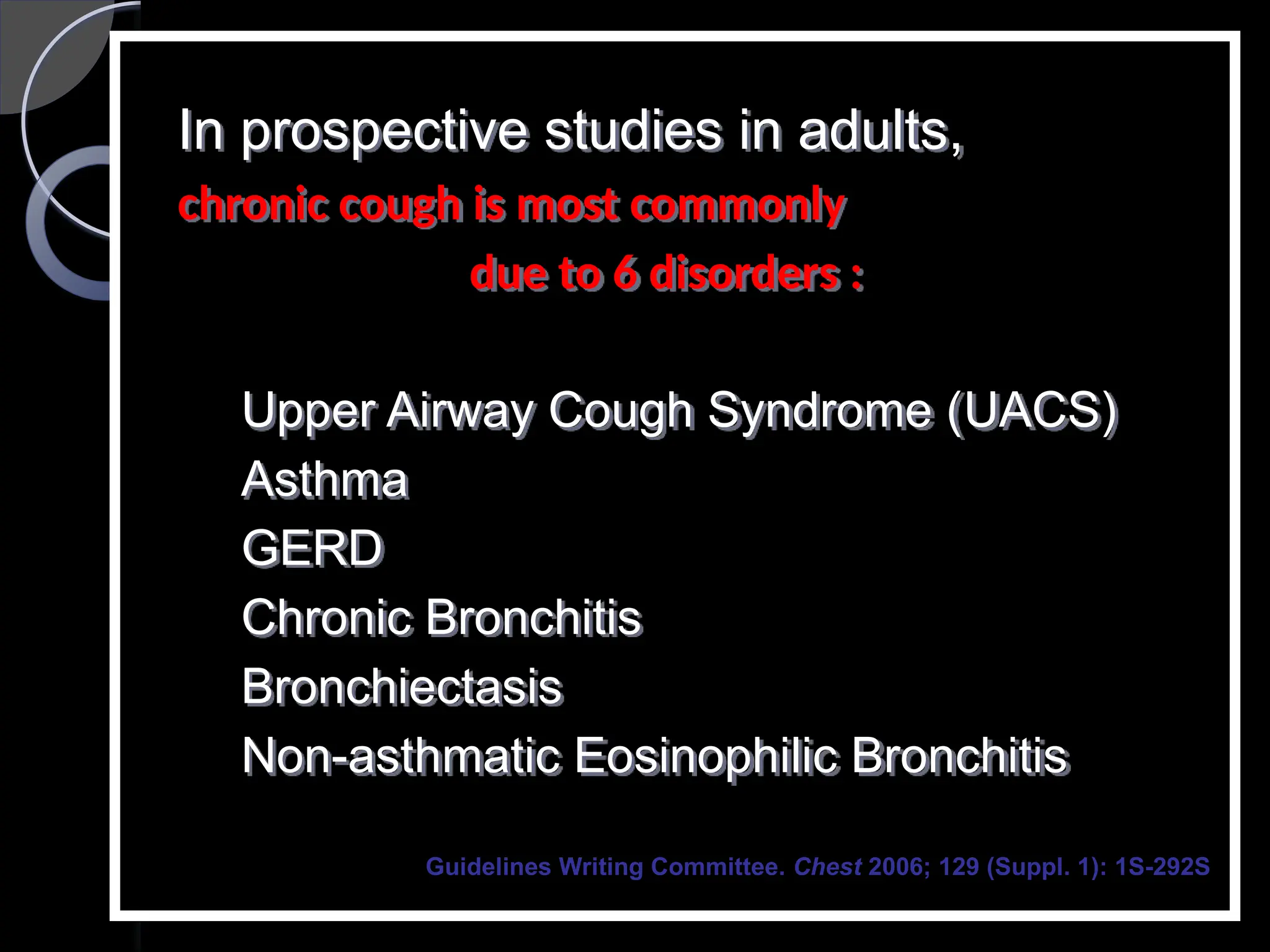 In prospective studies in adults,
chronic cough is most commonly
due to 6 disorders :

Upper Airway Cough Syndrome (UACS)
Asthma
GERD
Chronic Bronchitis
Bronchiectasis
Non-asthmatic Eosinophilic Bronchitis

Guidelines Writing Committee. Chest 2006; 129 (Suppl. 1): 1S-292S